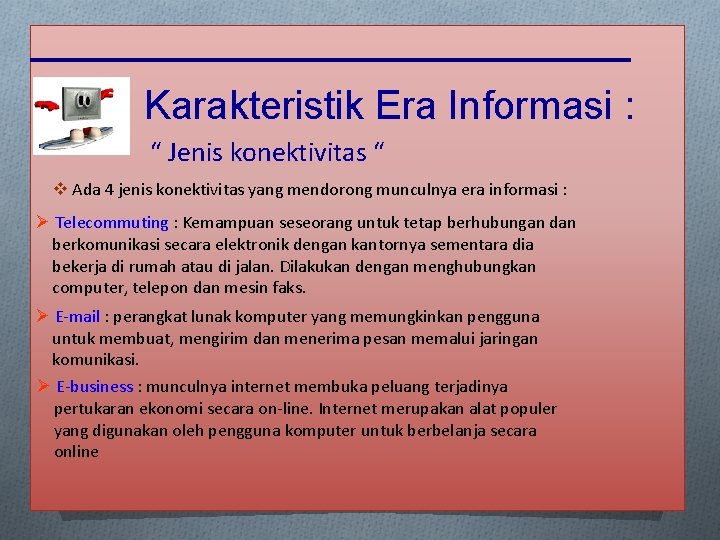 Karakteristik Era Informasi :

“ Jenis konektivitas “

❖ Ada 4 jenis konektivitas yang mendorong munculnya era informasi :

➢ Telecommuting : Kemampuan seseorang untuk tetap berhubungan dan berkomunikasi secara elektronik dengan kantornya sementara dia bekerja di rumah atau di jalan. Dilakukan dengan menghubungkan computer, telepon dan mesin faks.

➢ E-mail : perangkat lunak komputer yang memungkinkan pengguna untuk membuat, mengirim dan menerima pesan memalui jaringan komunikasi.

➢ E-business : munculnya internet membuka peluang terjadinya pertukaran ekonomi secara on-line. Internet merupakan alat populer yang digunakan oleh pengguna komputer untuk berbelanja secara online